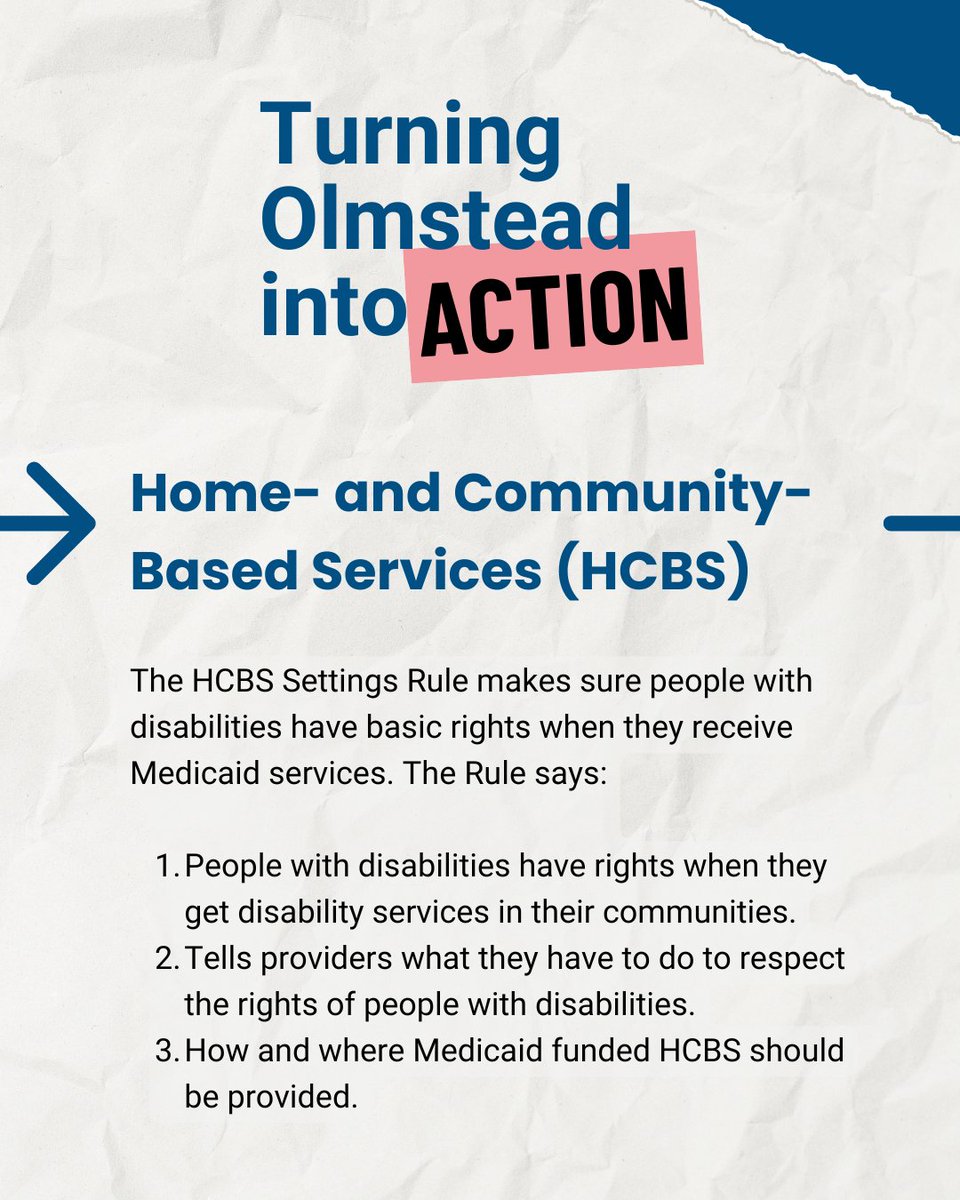 Turning Olmstead into ACTION

Home- and Community-Based Services (HCBS)

The HCBS Settings Rule makes sure people with disabilities have basic rights when they receive Medicaid services. The Rule says:

1. People with disabilities have rights when they get disability services in their communities.
2. Tells providers what they have to do to respect the rights of people with disabilities.
3. How and where Medicaid funded HCBS should be provided.